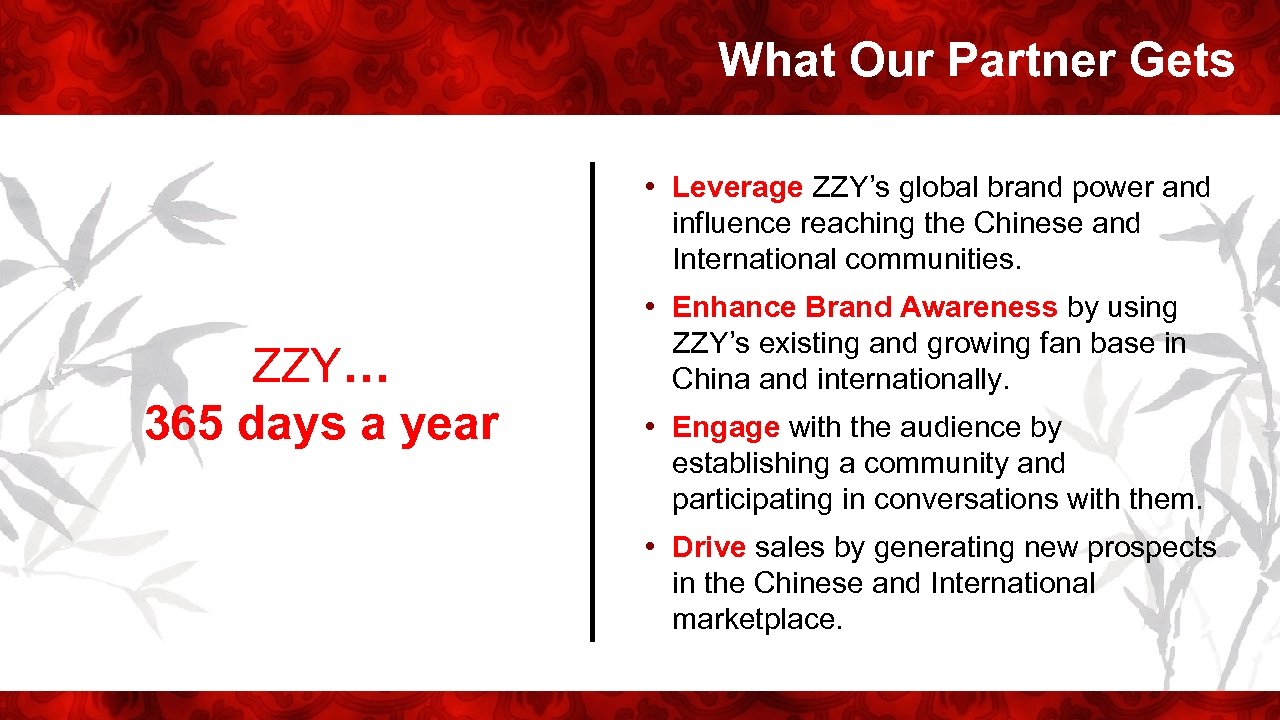 What Our Partner Gets

ZZY…
365 days a year

• Leverage ZZY’s global brand power and influence reaching the Chinese and International communities.

• Enhance Brand Awareness by using ZZY’s existing and growing fan base in China and internationally.

• Engage with the audience by establishing a community and participating in conversations with them.

• Drive sales by generating new prospects in the Chinese and International marketplace.